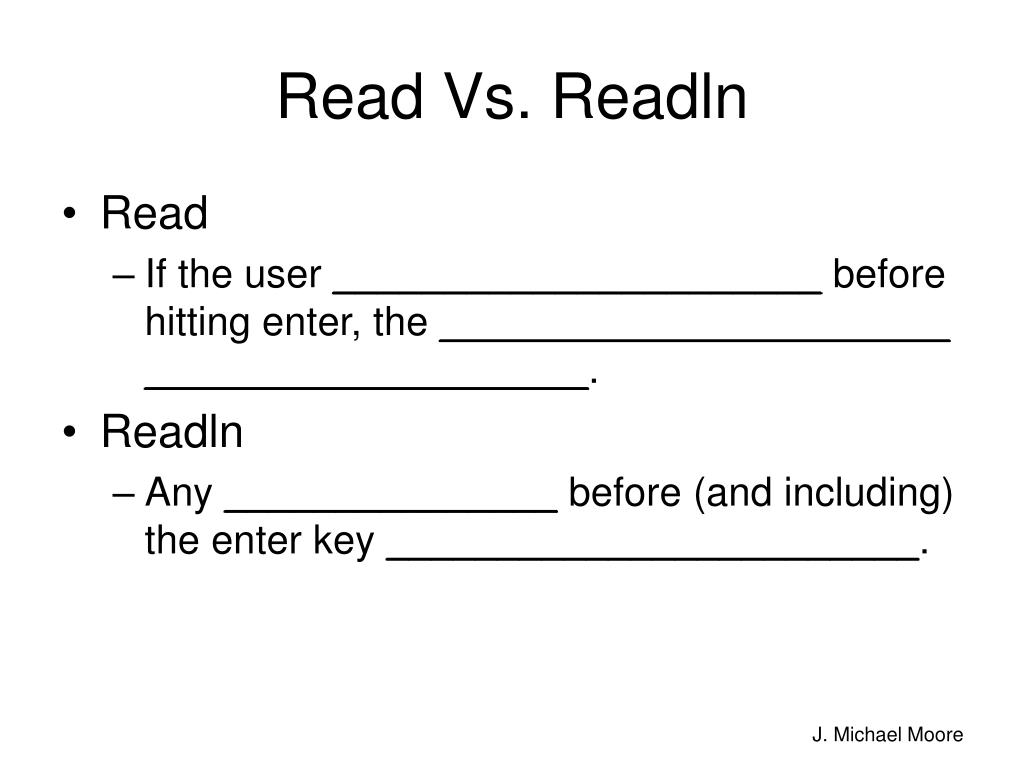 Read Vs. Readln

• Read
– If the user ______________________ before hitting enter, the _______________________ ____________________.

• Readln
– Any _______________ before (and including) the enter key ________________________.

J. Michael Moore